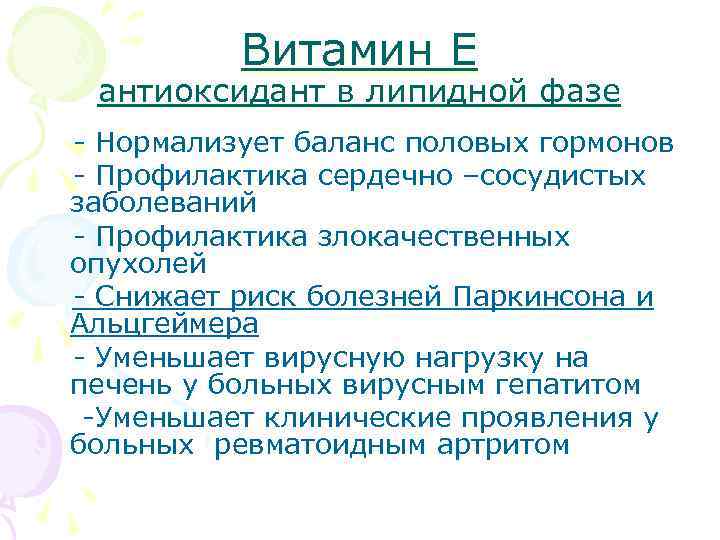 Витамин Е
антиоксидант в липидной фазе

- Нормализует баланс половых гормонов

- Профилактика сердечно –сосудистых заболеваний

- Профилактика злокачественных опухолей

- Снижает риск болезней Паркинсона и Альцгеймера

- Уменьшает вирусную нагрузку на печень у больных вирусным гепатитом

-Уменьшает клинические проявления у больных ревматоидным артритом